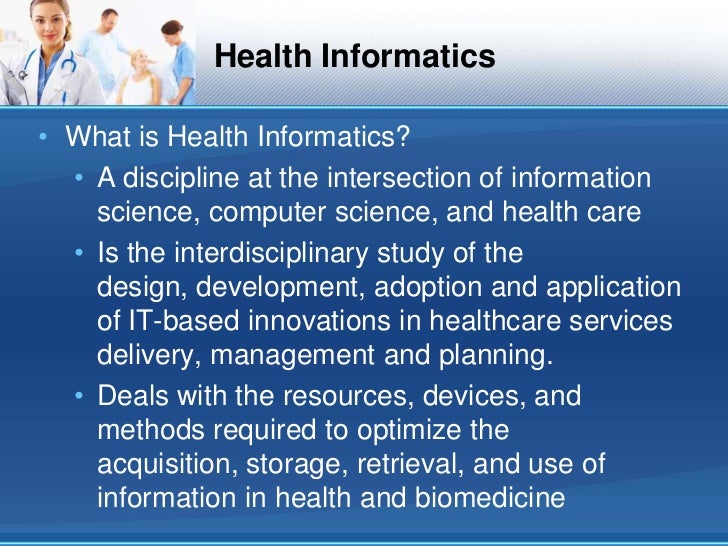 Health Informatics

• What is Health Informatics?
  • A discipline at the intersection of information science, computer science, and health care
  • Is the interdisciplinary study of the design, development, adoption and application of IT-based innovations in healthcare services delivery, management and planning.
  • Deals with the resources, devices, and methods required to optimize the acquisition, storage, retrieval, and use of information in health and biomedicine